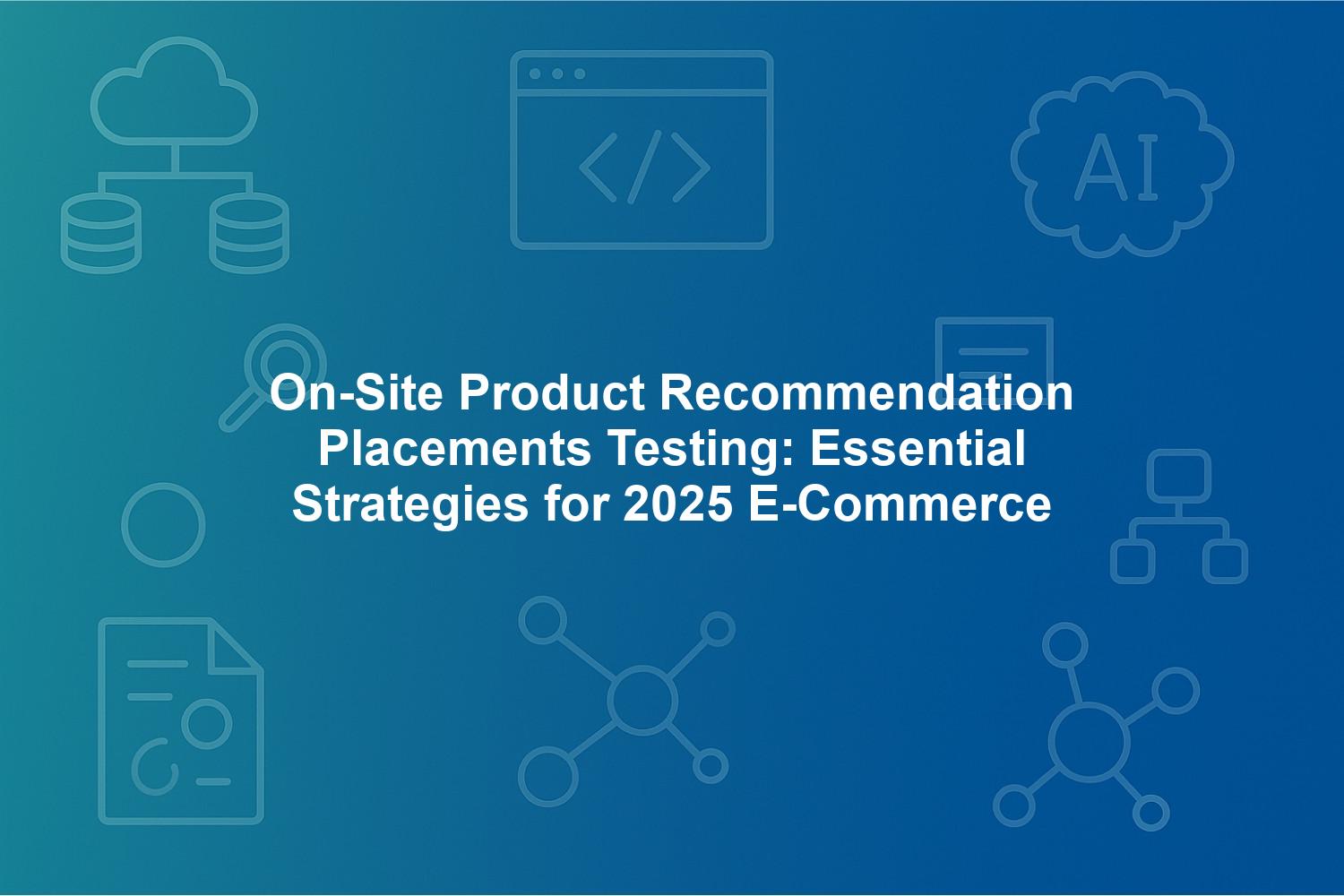 AI

On-Site Product Recommendation Placements Testing: Essential Strategies for 2025 E-Commerce